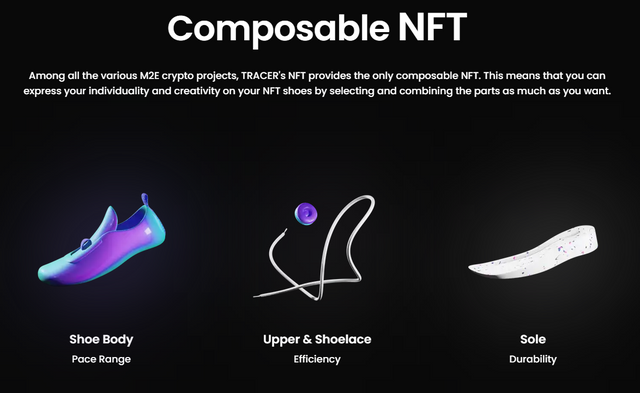 Composable NFT

Among all the various M2E crypto projects, TRACER's NFT provides the only composable NFT. This means that you can express your individuality and creativity on your NFT shoes by selecting and combining the parts as much as you want.

Shoe Body
Pace Range

Upper & Shoelace
Efficiency

Sole
Durability